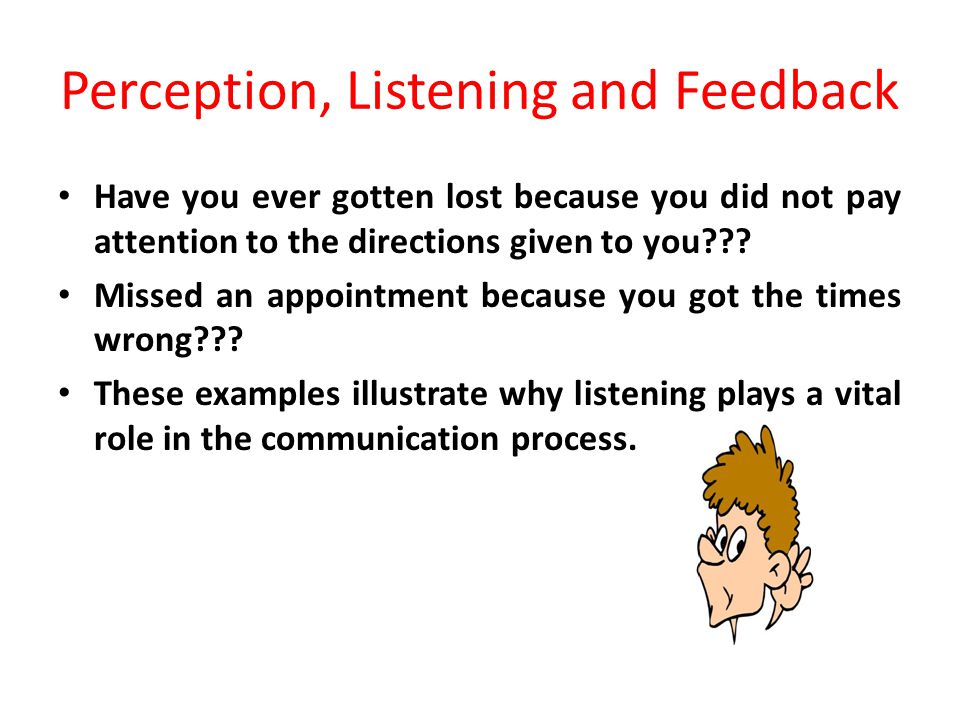 Perception, Listening and Feedback

• Have you ever gotten lost because you did not pay attention to the directions given to you???

• Missed an appointment because you got the times wrong???

• These examples illustrate why listening plays a vital role in the communication process.